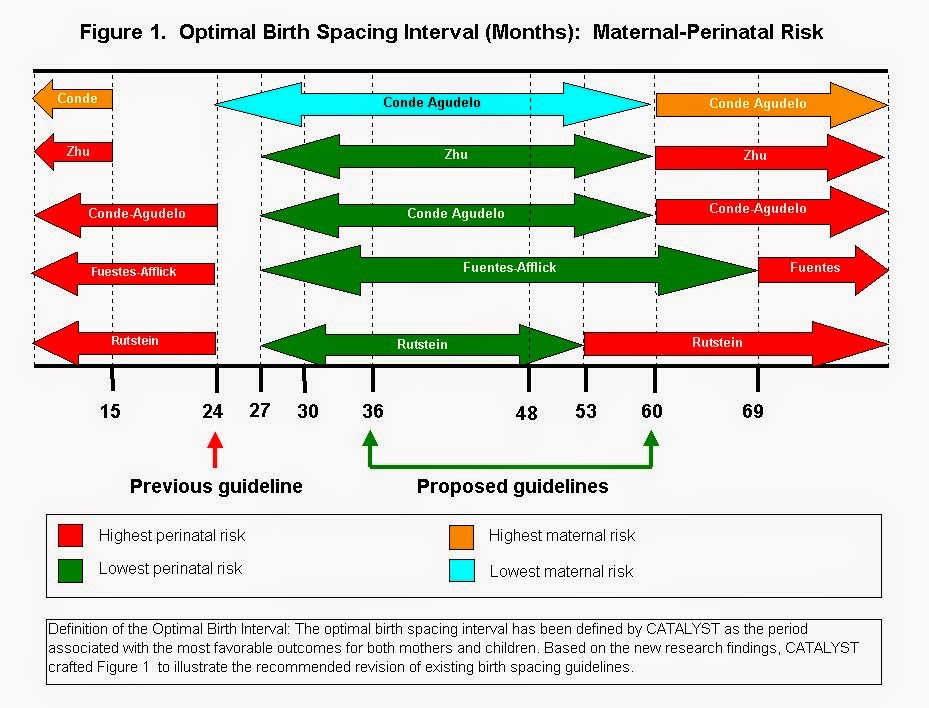 Figure 1. Optimal Birth Spacing Interval (Months): Maternal-Perinatal Risk

Conde
Conde Agudelo
Conde Agudelo

Zhu
Zhu
Zhu

Conde-Agudelo
Conde Agudelo
Conde-Agudelo

Fuestes-Afflick
Fuentes-Afflick
Fuentes

Rutstein
Rutstein
Rutstein

15 24 27 30 36 48 53 60 69

Previous guideline

Proposed guidelines

Highest perinatal risk
Lowest perinatal risk
Highest maternal risk
Lowest maternal risk

Definition of the Optimal Birth Interval: The optimal birth spacing interval has been defined by CATALYST as the period associated with the most favorable outcomes for both mothers and children. Based on the new research findings, CATALYST crafted Figure 1 to illustrate the recommended revision of existing birth spacing guidelines.